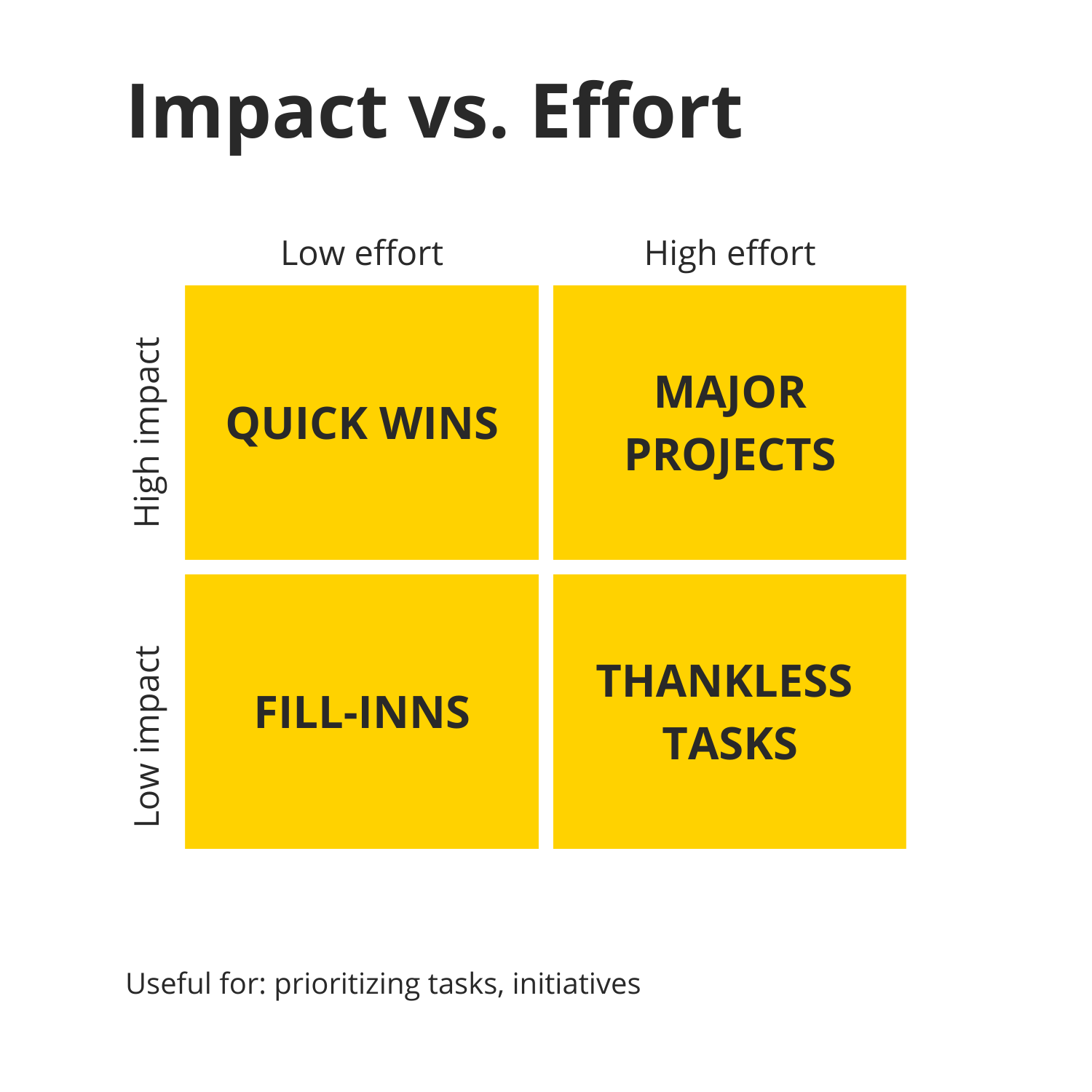 Impact vs. Effort

|  | Low effort | High effort |
|---|---|---|
| High impact | QUICK WINS | MAJOR PROJECTS |
| Low impact | FILL-INNS | THANKLESS TASKS |

Useful for: prioritizing tasks, initiatives